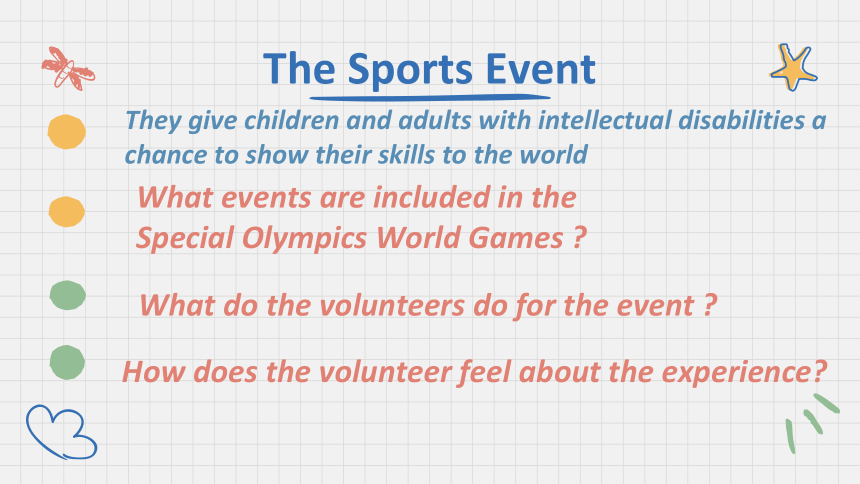 The Sports Event

They give children and adults with intellectual disabilities a chance to show their skills to the world

What events are included in the Special Olympics World Games ?

What do the volunteers do for the event ?

How does the volunteer feel about the experience?